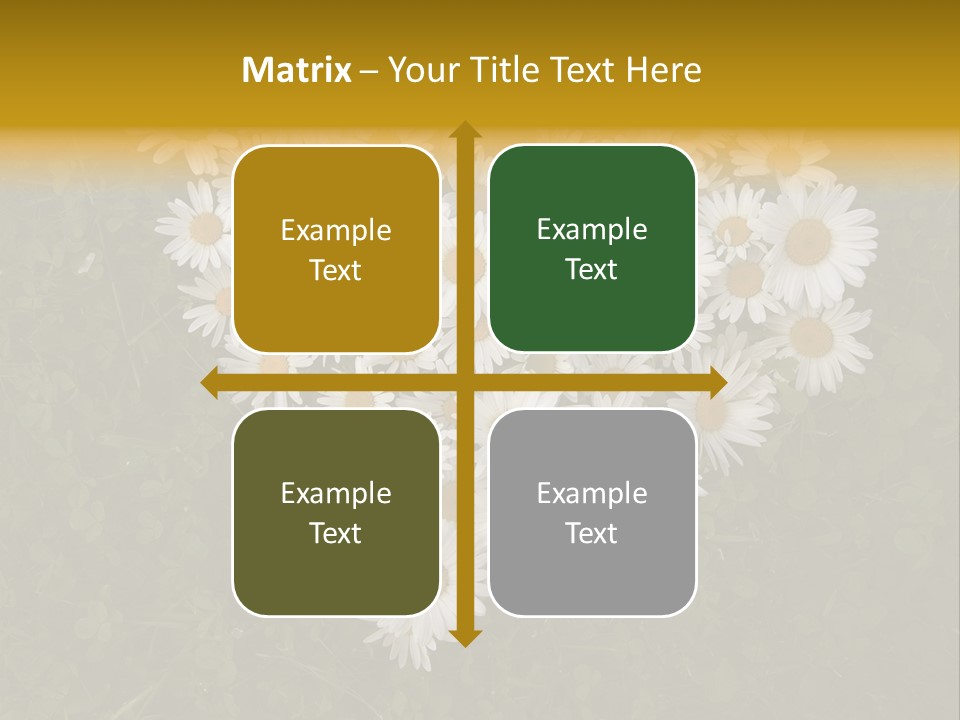 Matrix – Your Title Text Here

Example Text

Example Text

Example Text

Example Text